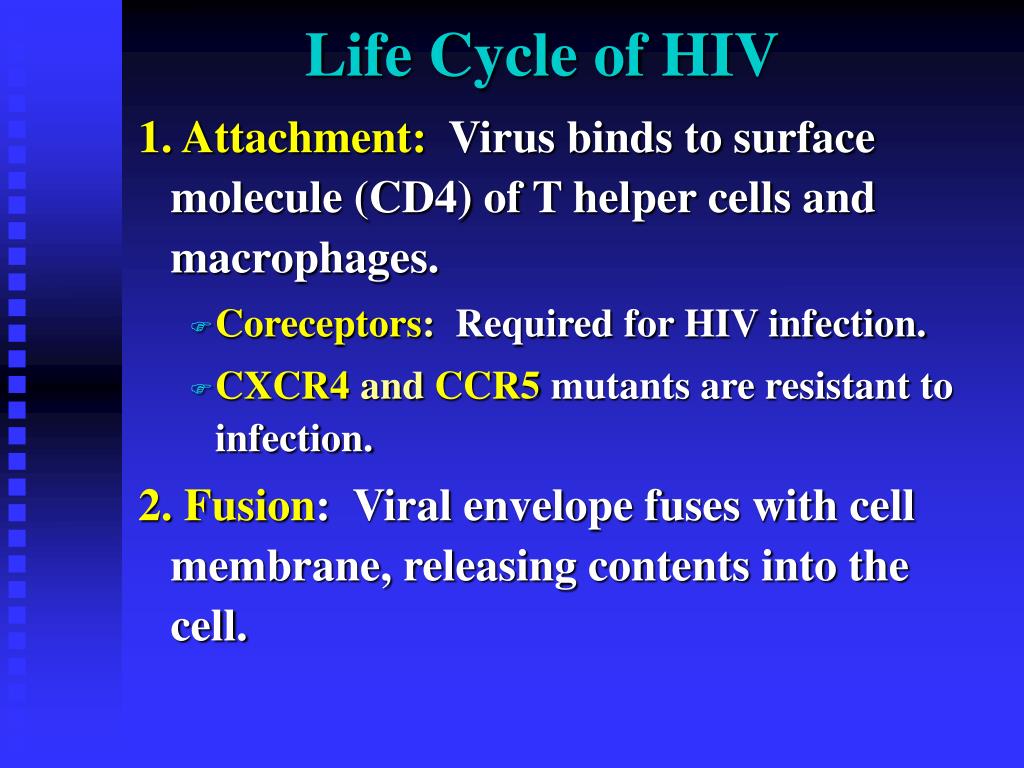 Life Cycle of HIV

1. Attachment: Virus binds to surface molecule (CD4) of T helper cells and macrophages.

Coreceptors: Required for HIV infection.

CXCR4 and CCR5 mutants are resistant to infection.

2. Fusion: Viral envelope fuses with cell membrane, releasing contents into the cell.